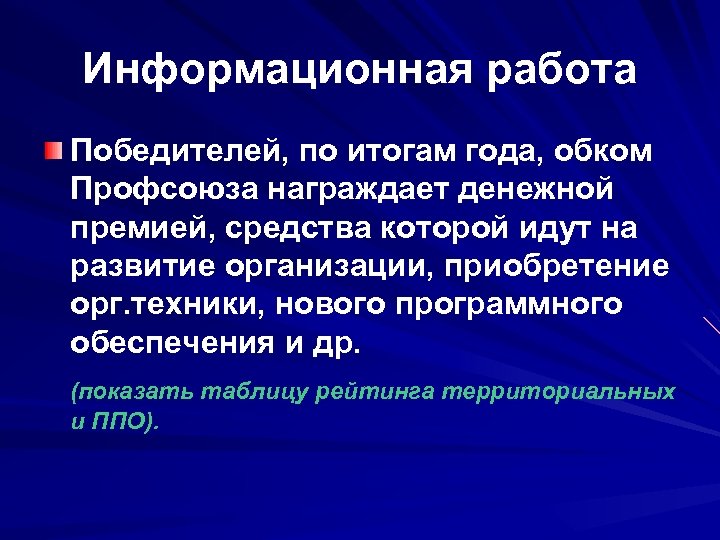 Информационная работа

Победителей, по итогам года, обком Профсоюза награждает денежной премией, средства которой идут на развитие организации, приобретение орг.техники, нового программного обеспечения и др.

(показать таблицу рейтинга территориальных и ППО).